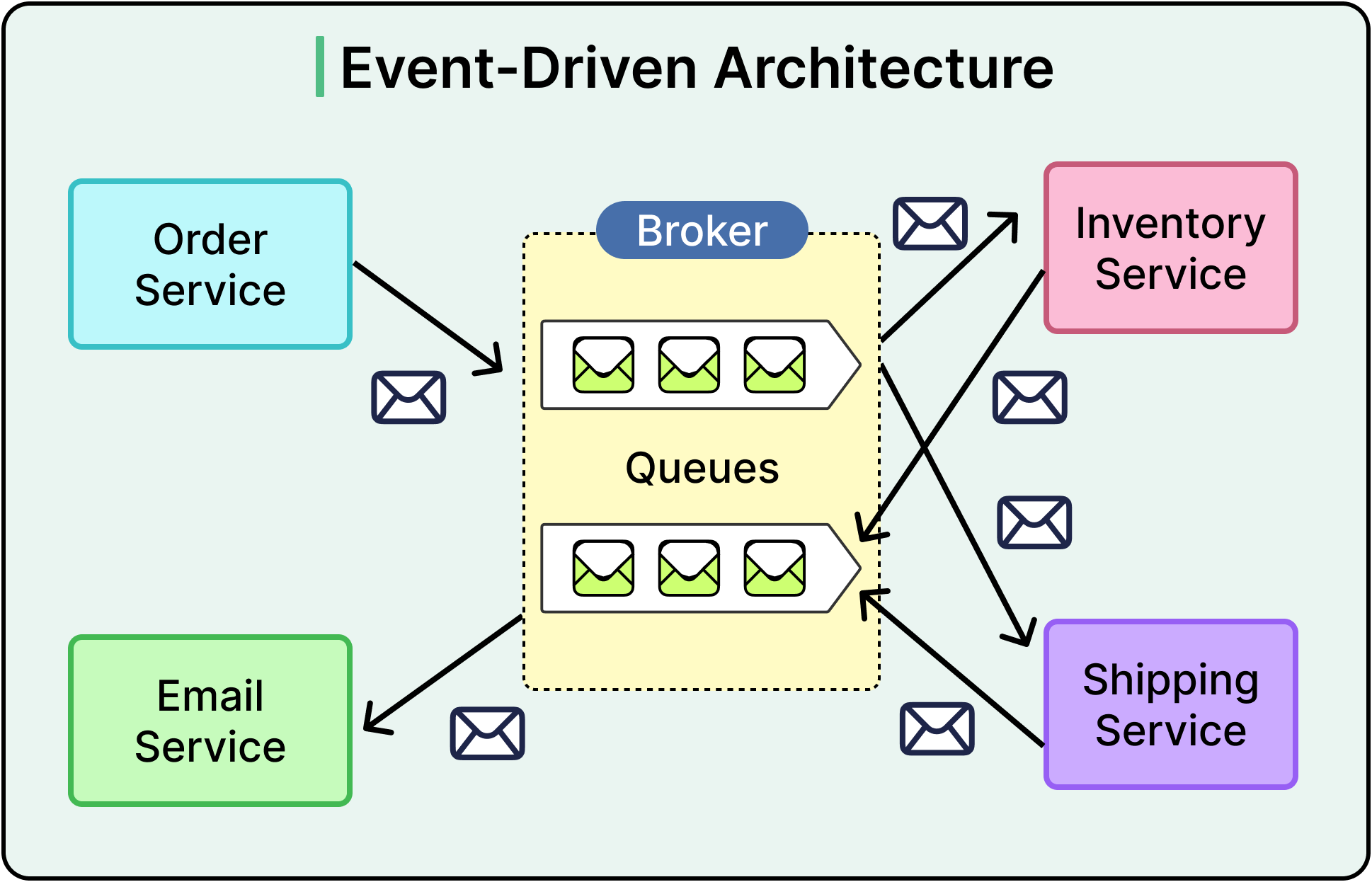 Event-Driven Architecture

Order Service

Broker

Inventory Service

Queues

Email Service

Shipping Service